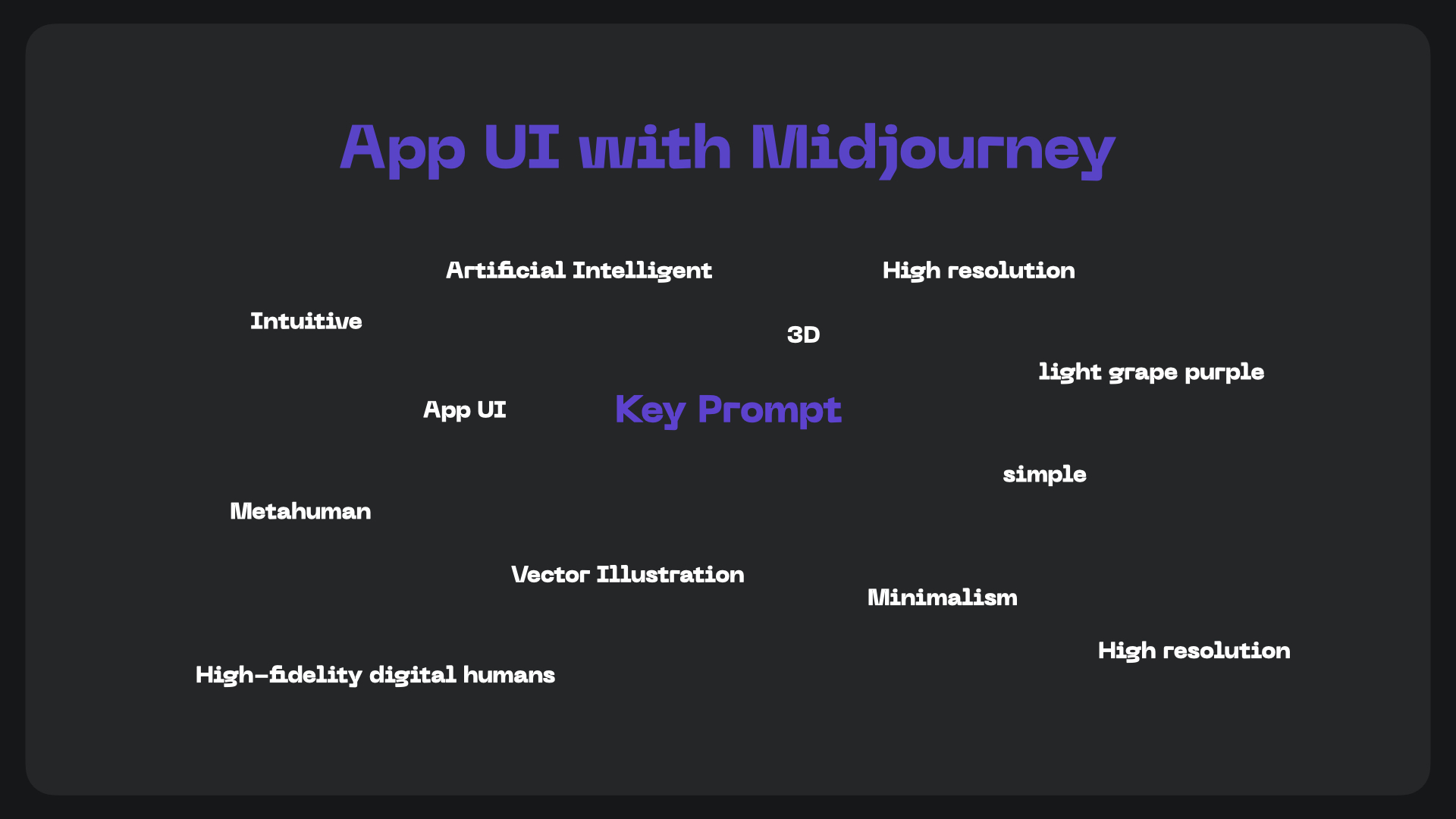 App UI with Midjourney

Artificial Intelligent

High resolution

Intuitive

3D

light grape purple

App UI

Key Prompt

simple

Metahuman

Vector Illustration

Minimalism

High resolution

High-fidelity digital humans